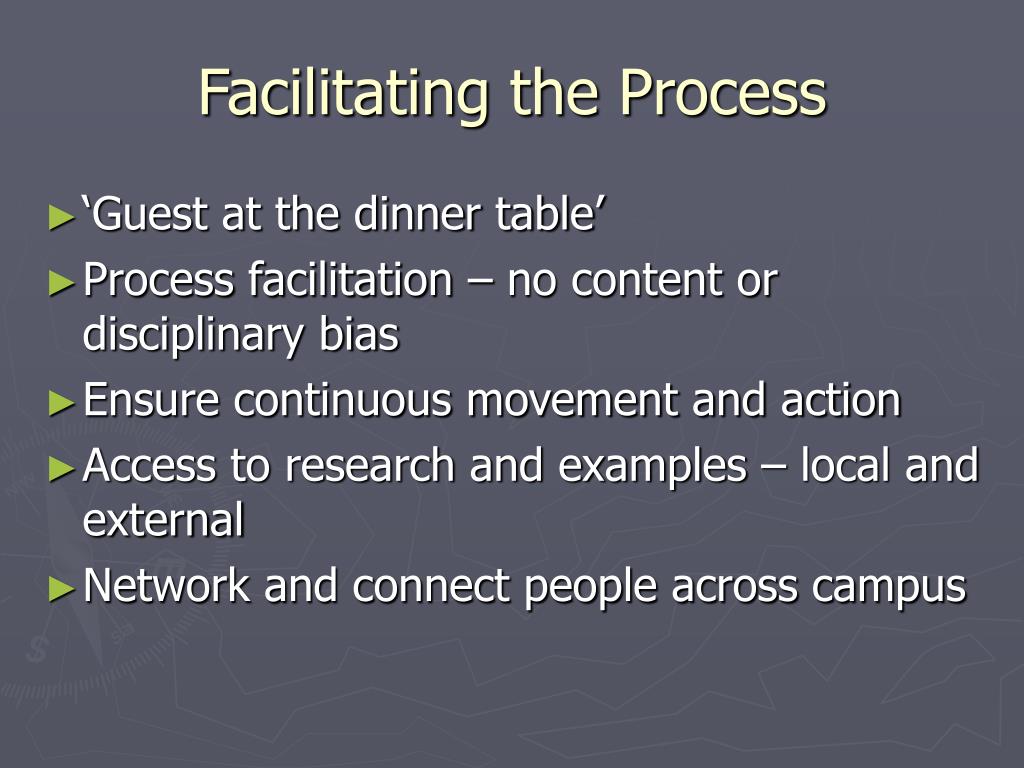 Facilitating the Process

►‘Guest at the dinner table’
►Process facilitation – no content or disciplinary bias
►Ensure continuous movement and action
►Access to research and examples – local and external
►Network and connect people across campus